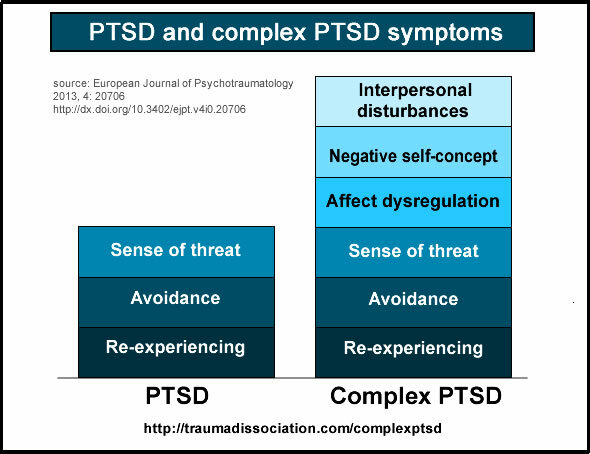 PTSD and complex PTSD symptoms

source: European Journal of Psychotraumatology 2013, 4: 20706 http://dx.doi.org/10.3402/ejpt.v4i0.20706

Sense of threat
Avoidance
Re-experiencing

PTSD

Interpersonal disturbances
Negative self-concept
Affect dysregulation
Sense of threat
Avoidance
Re-experiencing

Complex PTSD

http://traumadissociation.com/complexptsd